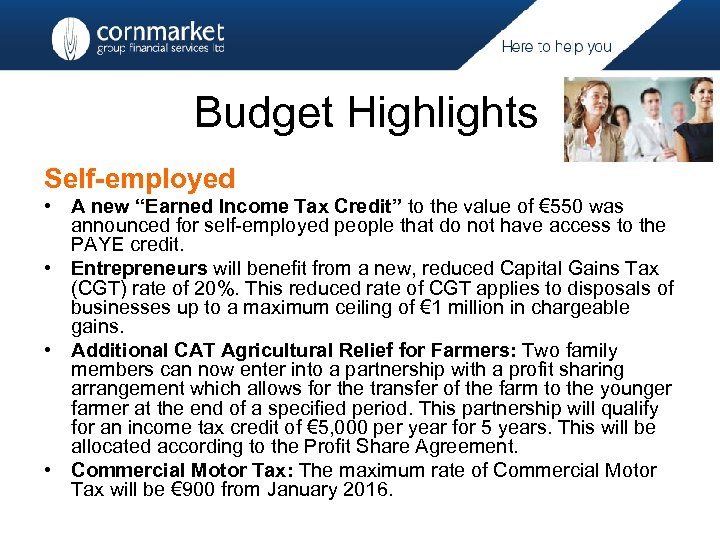 cornmarket
group financial services ltd

Here to help you

Budget Highlights

Self-employed

• A new "Earned Income Tax Credit" to the value of €550 was announced for self-employed people that do not have access to the PAYE credit.

• Entrepreneurs will benefit from a new, reduced Capital Gains Tax (CGT) rate of 20%. This reduced rate of CGT applies to disposals of businesses up to a maximum ceiling of €1 million in chargeable gains.

• Additional CAT Agricultural Relief for Farmers: Two family members can now enter into a partnership with a profit sharing arrangement which allows for the transfer of the farm to the younger farmer at the end of a specified period. This partnership will qualify for an income tax credit of €5,000 per year for 5 years. This will be allocated according to the Profit Share Agreement.

• Commercial Motor Tax: The maximum rate of Commercial Motor Tax will be €900 from January 2016.